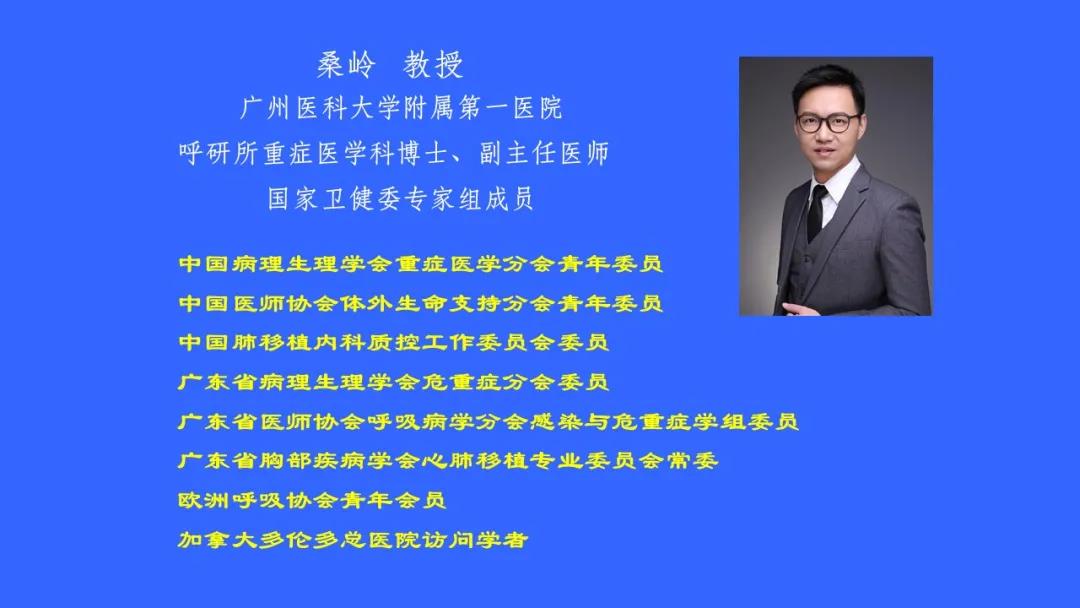 桑岭 教授
广州医科大学附属第一医院
呼研所重症医学科博士、副主任医师
国家卫健委专家组成员

中国病理生理学会重症医学分会青年委员
中国医师协会体外生命支持分会青年委员
中国肺移植内科质控工作委员会委员
广东省病理生理学会危重症分会委员
广东省医师协会呼吸病学分会感染与危重症学组委员
广东省胸部疾病学会心肺移植专业委员会常委
欧洲呼吸协会青年会员
加拿大多伦多总医院访问学者